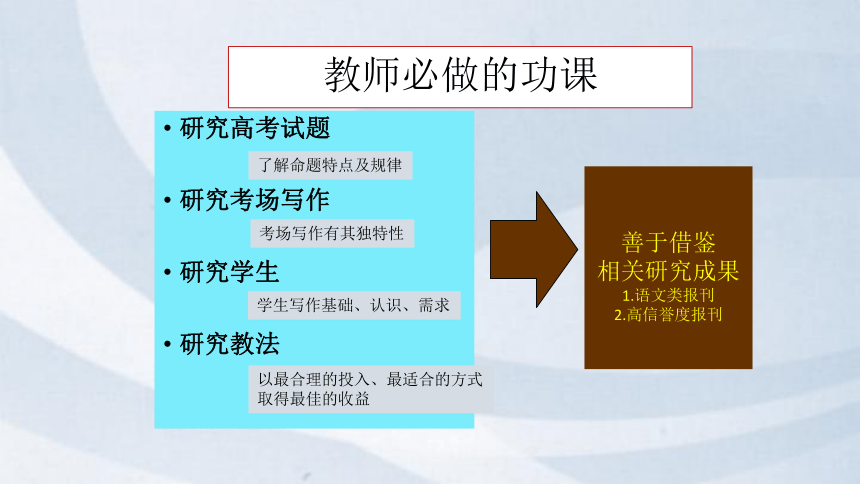 教师必做的功课

• 研究高考试题

了解命题特点及规律

• 研究考场写作

考场写作有其独特性

• 研究学生

学生写作基础、认识、需求

• 研究教法

以最合理的投入、最适合的方式取得最佳的收益

善于借鉴
相关研究成果
1.语文类报刊
2.高信誉度报刊